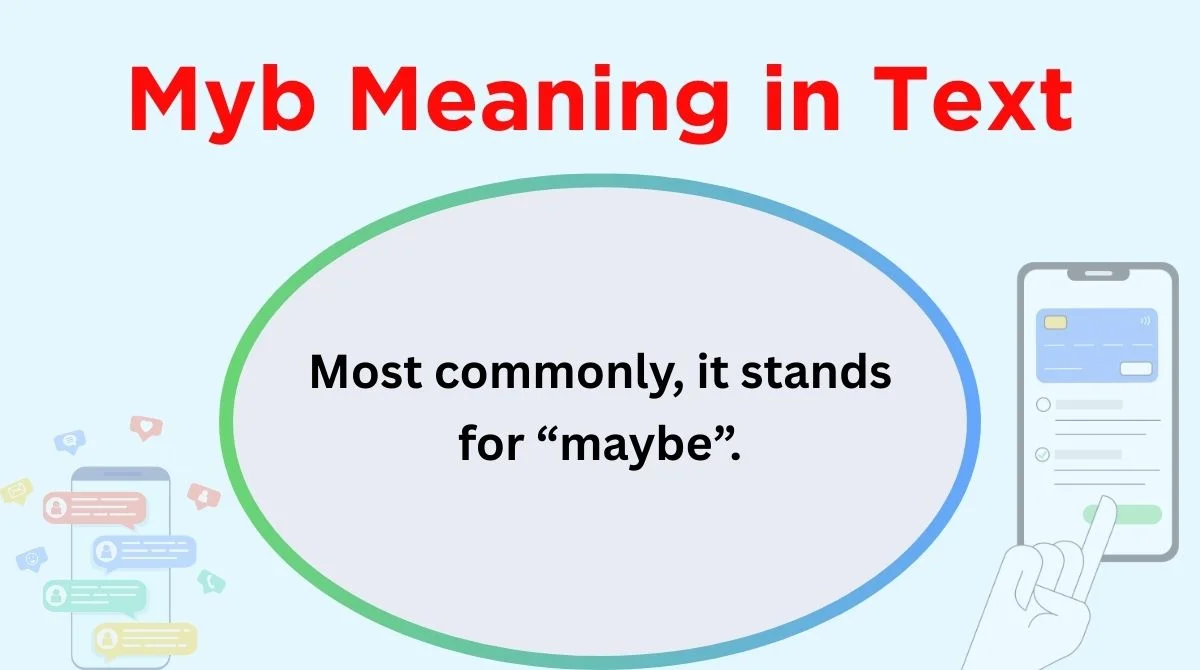 Myb Meaning in Text

Most commonly, it stands for “maybe”.